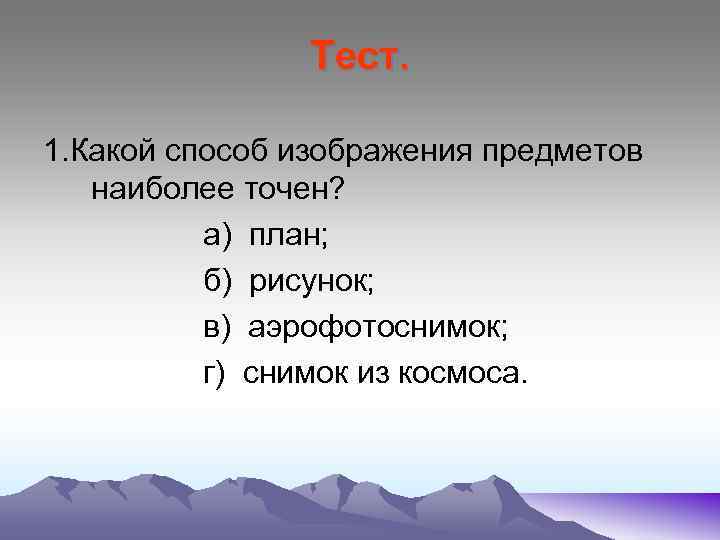 Тест.

1.Какой способ изображения предметов наиболее точен?

а) план;

б) рисунок;

в) аэрофотоснимок;

г) снимок из космоса.